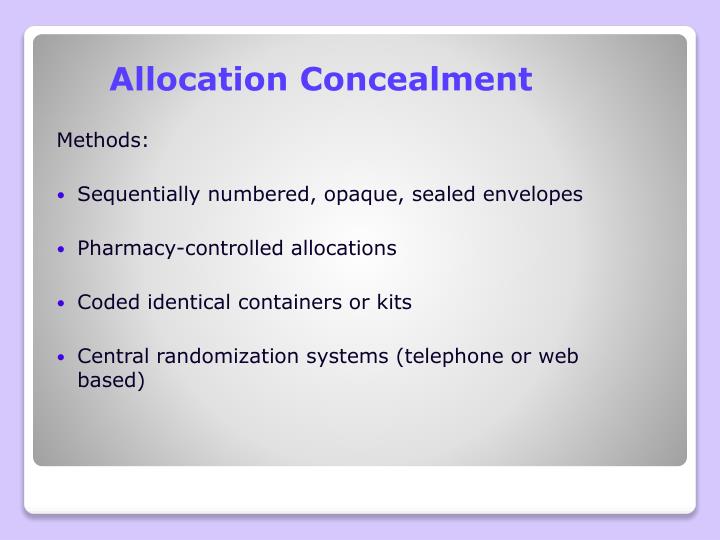 Allocation Concealment

Methods:

• Sequentially numbered, opaque, sealed envelopes

• Pharmacy-controlled allocations

• Coded identical containers or kits

• Central randomization systems (telephone or web based)